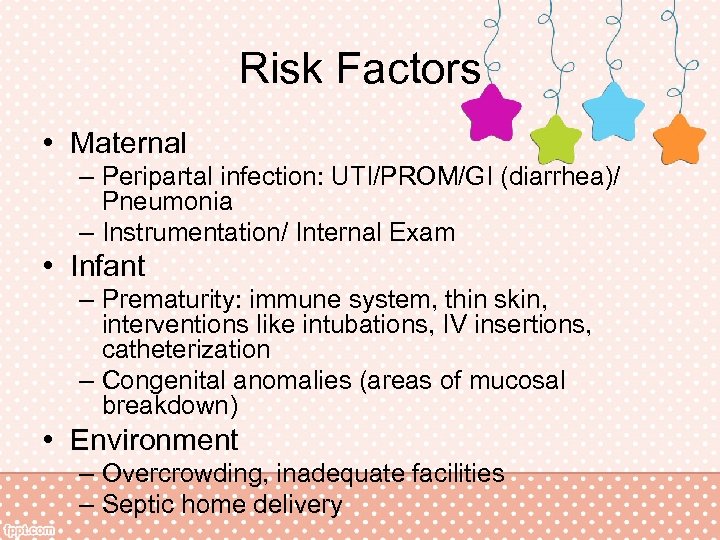 Risk Factors

• Maternal
– Peripartal infection: UTI/PROM/GI (diarrhea)/ Pneumonia
– Instrumentation/ Internal Exam
• Infant
– Prematurity: immune system, thin skin, interventions like intubations, IV insertions, catheterization
– Congenital anomalies (areas of mucosal breakdown)
• Environment
– Overcrowding, inadequate facilities
– Septic home delivery

fppt.com